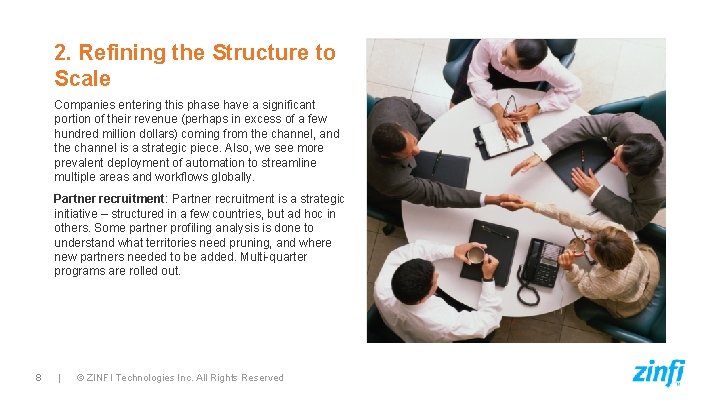 2. Refining the Structure to Scale

Companies entering this phase have a significant portion of their revenue (perhaps in excess of a few hundred million dollars) coming from the channel, and the channel is a strategic piece. Also, we see more prevalent deployment of automation to streamline multiple areas and workflows globally.

Partner recruitment: Partner recruitment is a strategic initiative – structured in a few countries, but ad hoc in others. Some partner profiling analysis is done to understand what territories need pruning, and where new partners needed to be added. Multi-quarter programs are rolled out.

8 | © ZINFI Technologies Inc. All Rights Reserved

zinfi